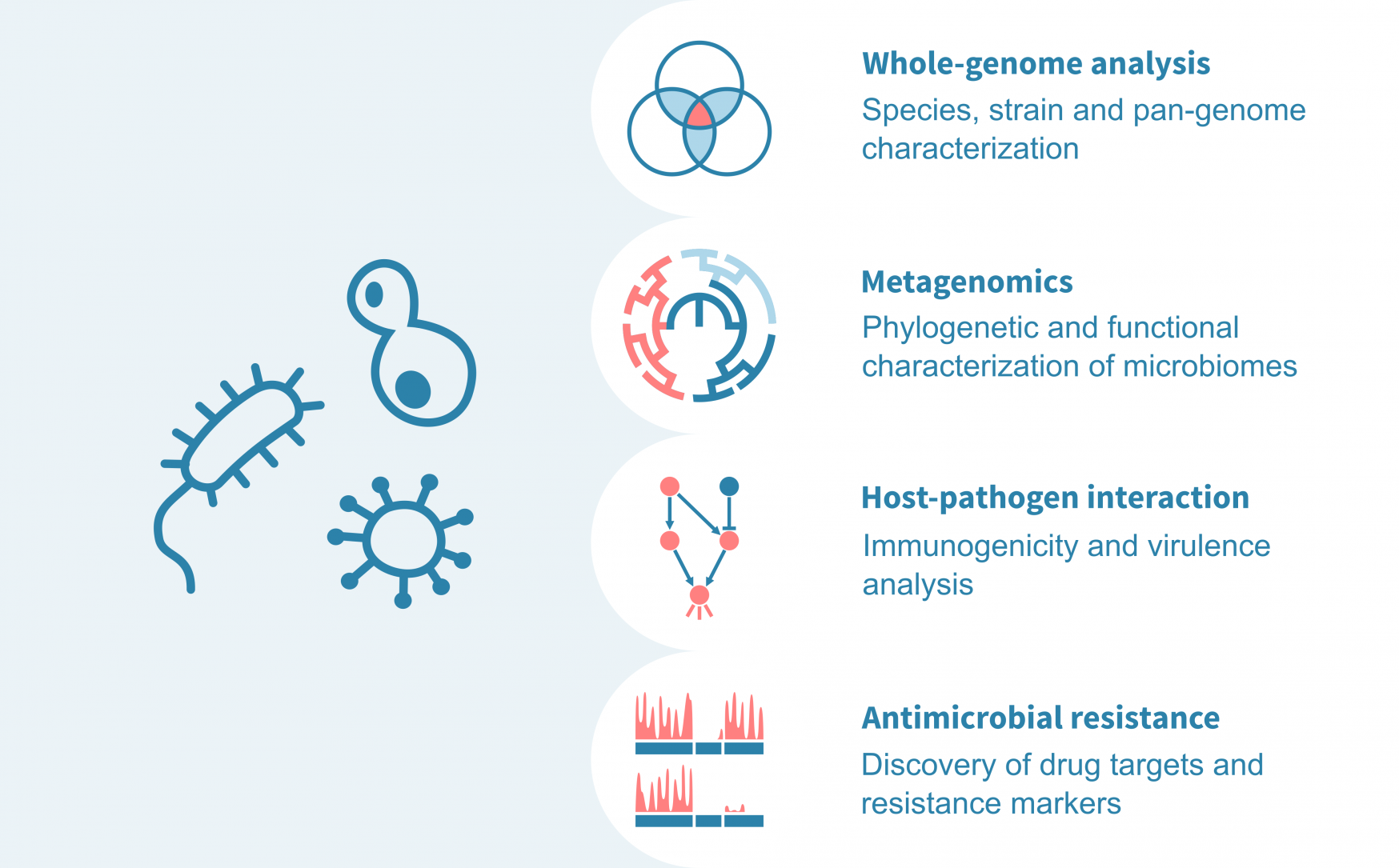 Whole-genome analysis
Species, strain and pan-genome characterization

Metagenomics
Phylogenetic and functional characterization of microbiomes

Host-pathogen interaction
Immunogenicity and virulence analysis

Antimicrobial resistance
Discovery of drug targets and resistance markers